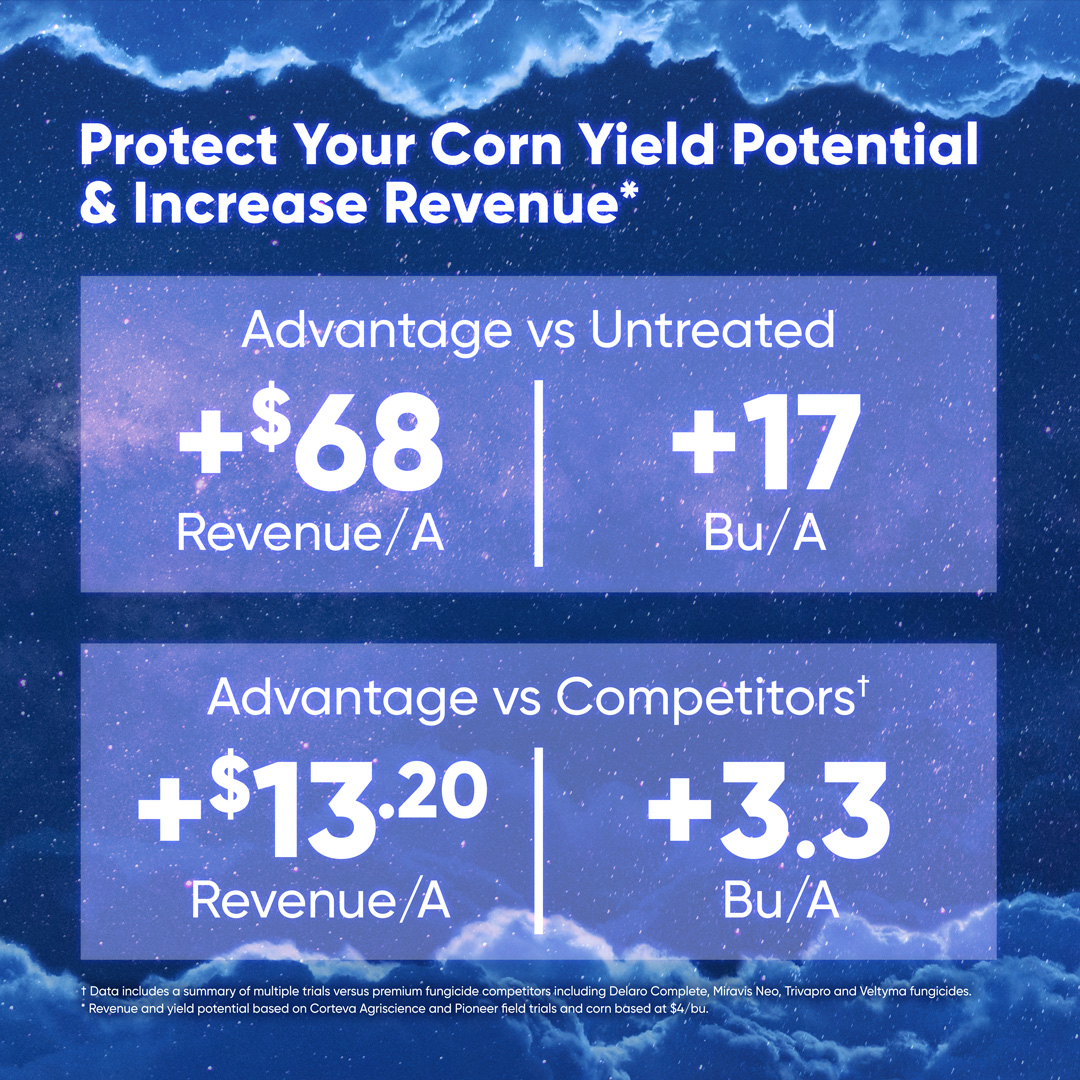 Protect Your Corn Yield Potential & Increase Revenue*

Advantage vs Untreated

+$68
Revenue/A

+17
Bu/A

Advantage vs Competitors†

+$13.20
Revenue/A

+3.3
Bu/A

† Data includes a summary of multiple trials versus premium fungicide competitors including Delaro Complete, Miravis Neo, Trivapro and Veltyma fungicides.
* Revenue and yield potential based on Corteva Agriscience and Pioneer field trials and corn based at $4/bu.